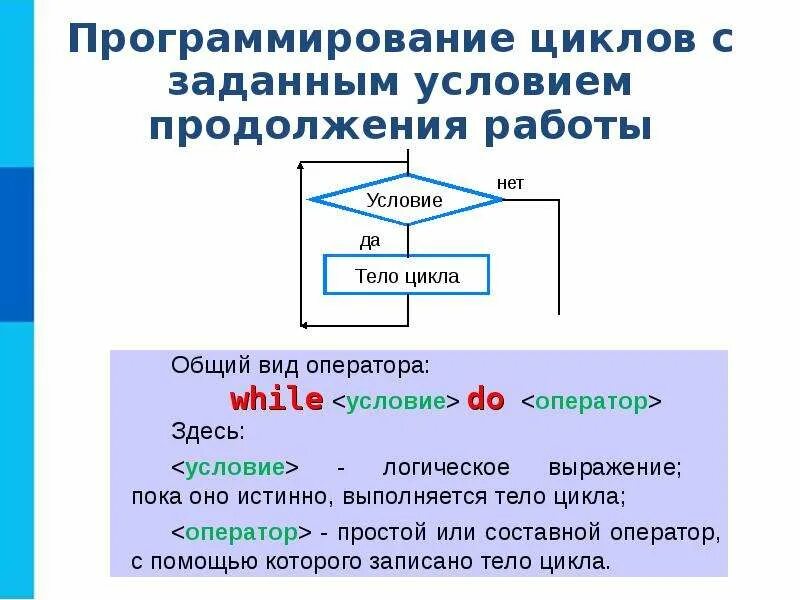 Программирование циклов с заданным условием продолжения работы

Условие

нет

да

Тело цикла

Общий вид оператора:

while <условие> do <оператор>

Здесь:

<условие> - логическое выражение; пока оно истинно, выполняется тело цикла;

<оператор> - простой или составной оператор, с помощью которого записано тело цикла.